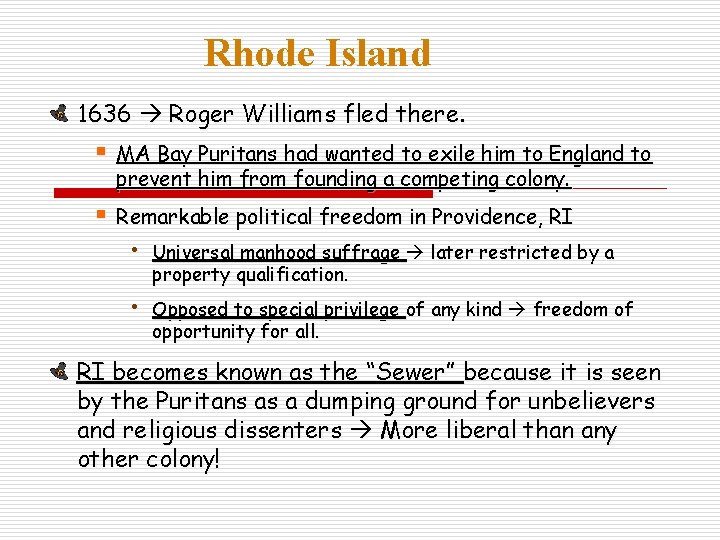 Rhode Island

1636 → Roger Williams fled there.

MA Bay Puritans had wanted to exile him to England to prevent him from founding a competing colony.

Remarkable political freedom in Providence, RI

Universal manhood suffrage → later restricted by a property qualification.

Opposed to special privilege of any kind → freedom of opportunity for all.

RI becomes known as the "Sewer" because it is seen by the Puritans as a dumping ground for unbelievers and religious dissenters → More liberal than any other colony!